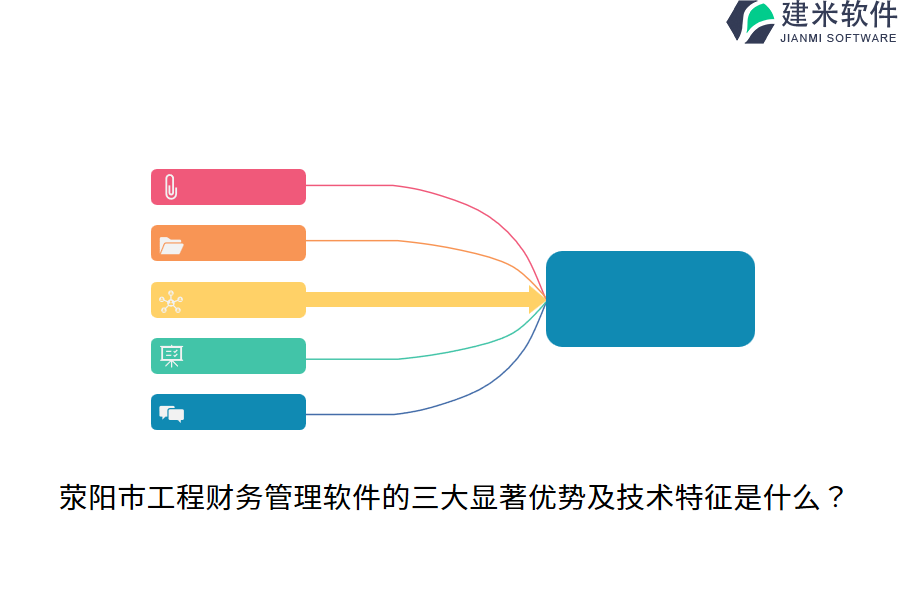 建米软件
JIANMI SOFTWARE

荥阳市工程财务管理软件的三大显著优势及技术特征是什么？